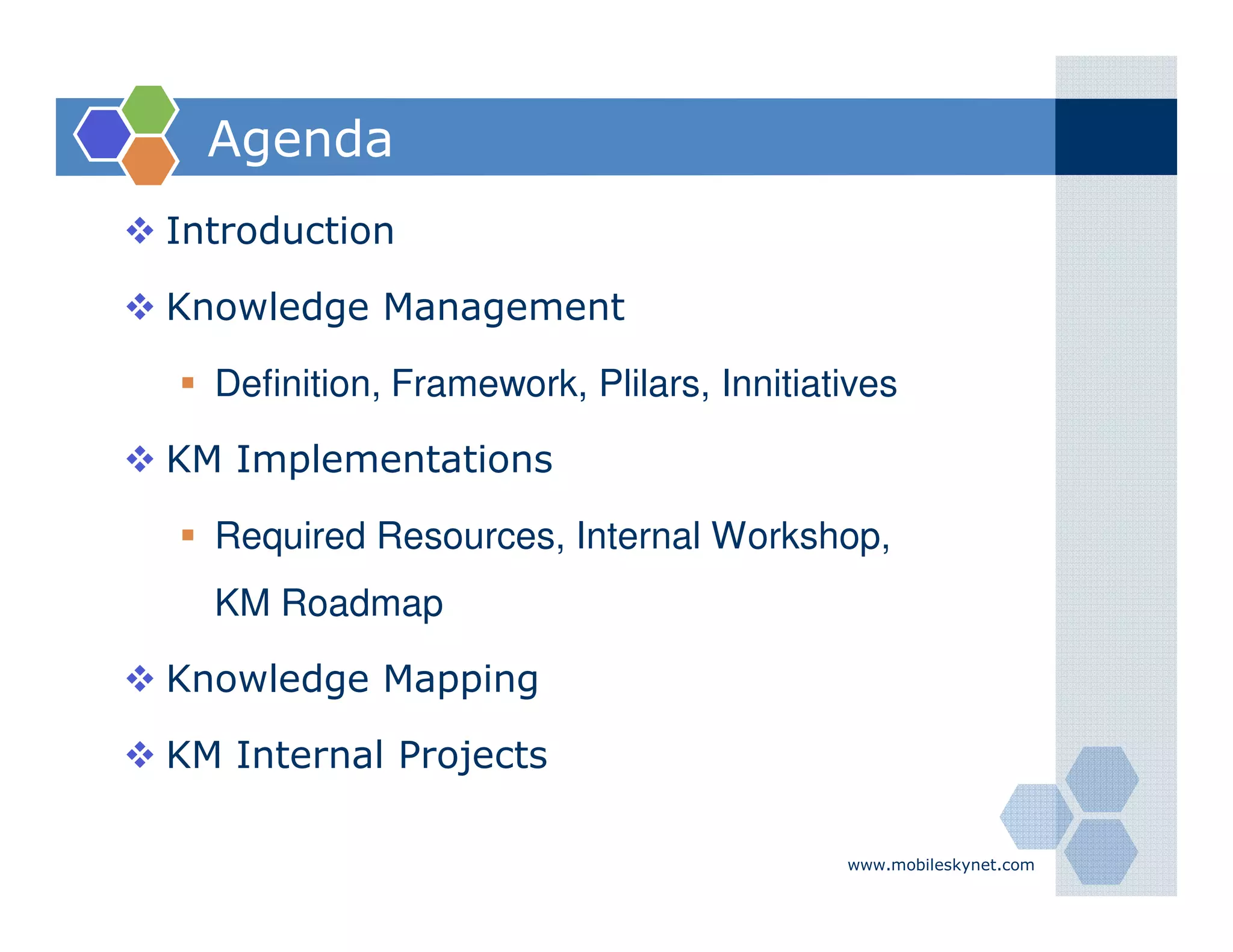 Agenda

❖ Introduction

❖ Knowledge Management

▪ Definition, Framework, Plilars, Innitiatives

❖ KM Implementations

▪ Required Resources, Internal Workshop, KM Roadmap

❖ Knowledge Mapping

❖ KM Internal Projects

www.mobileskynet.com